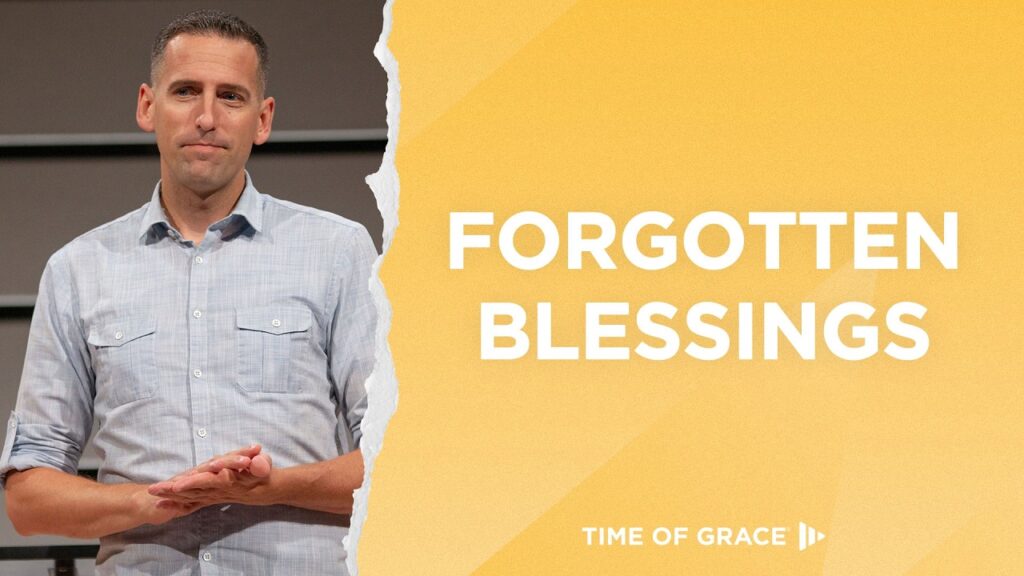 FORGOTTEN BLESSINGS

TIME OF GRACE